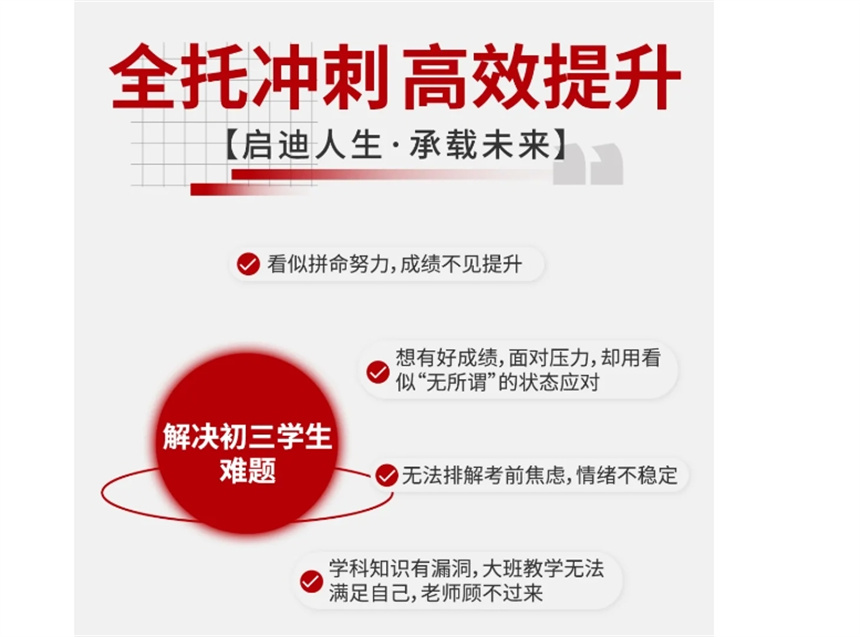 全托冲刺 高效提升

【启迪人生·承载未来】

看似拼命努力，成绩不见提升

想有好成绩，面对压力，却用看似“无所谓”的状态应对

解决初三学生难题

无法排解考前焦虑，情绪不稳定

学科知识有漏洞，大班教学无法满足自己，老师顾不过来